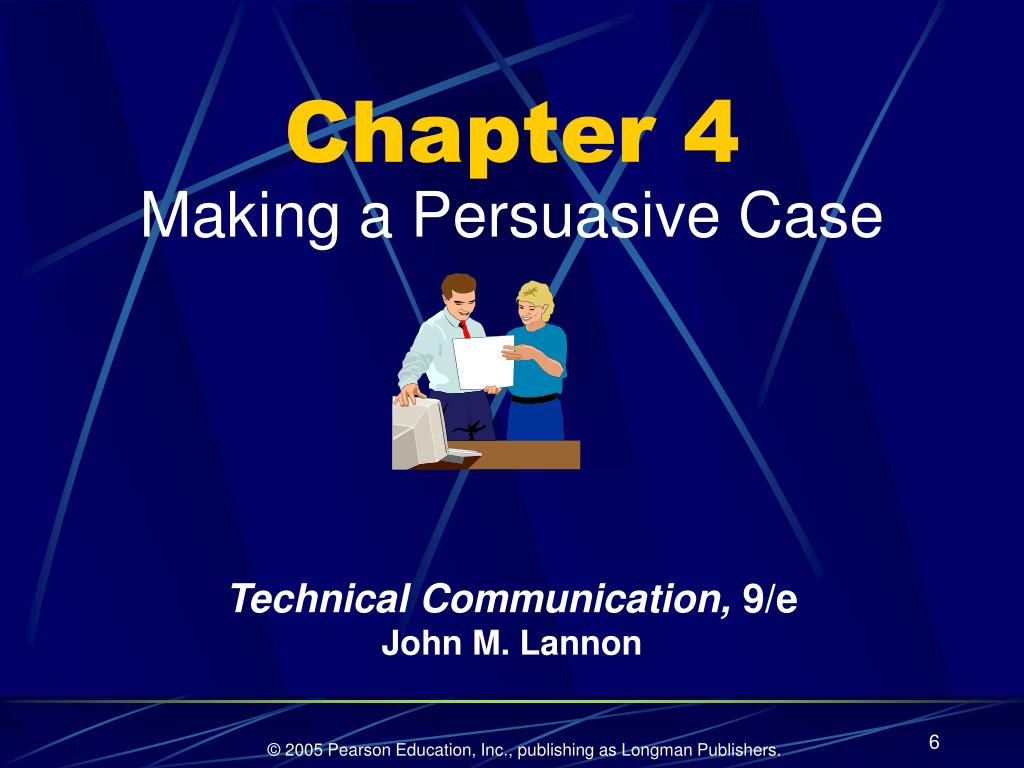 Chapter 4
Making a Persuasive Case

Technical Communication, 9/e
John M. Lannon

© 2005 Pearson Education, Inc., publishing as Longman Publishers.

6